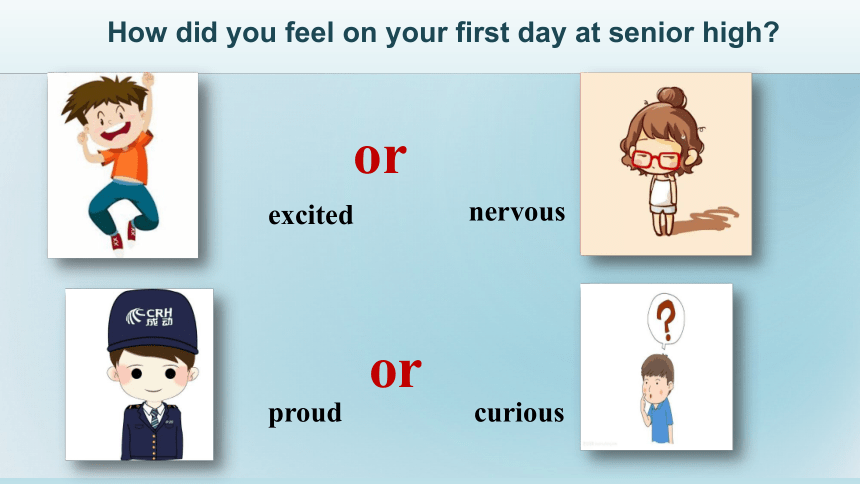 How did you feel on your first day at senior high?

or

excited

nervous

CRH
成动

or

proud

curious

?